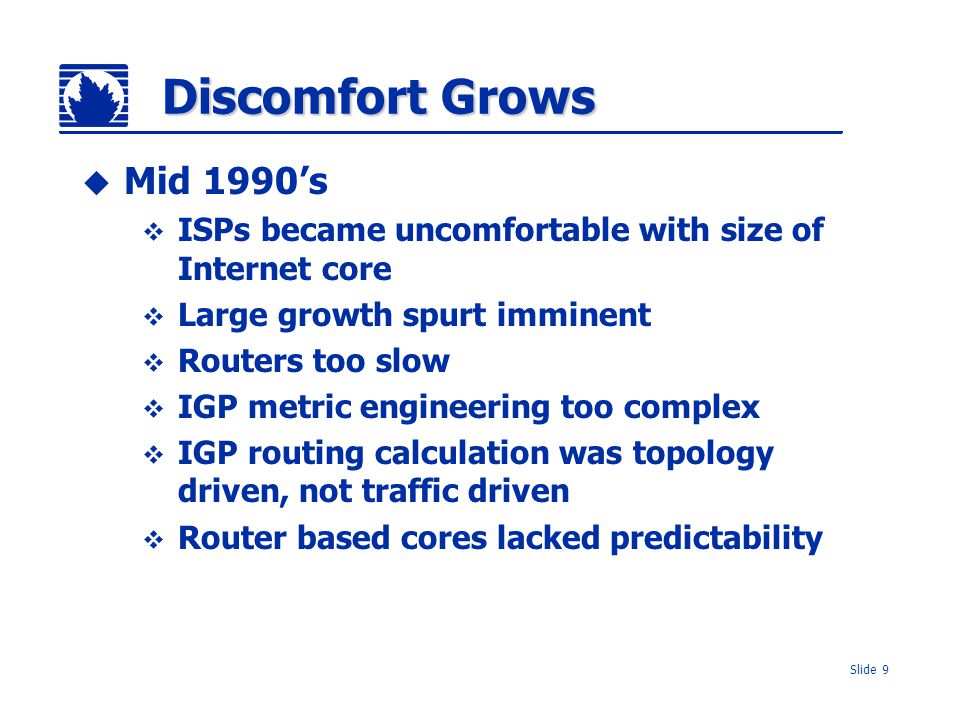 Discomfort Grows

Mid 1990’s

ISPs became uncomfortable with size of Internet core

Large growth spurt imminent

Routers too slow

IGP metric engineering too complex

IGP routing calculation was topology driven, not traffic driven

Router based cores lacked predictability

Slide 9